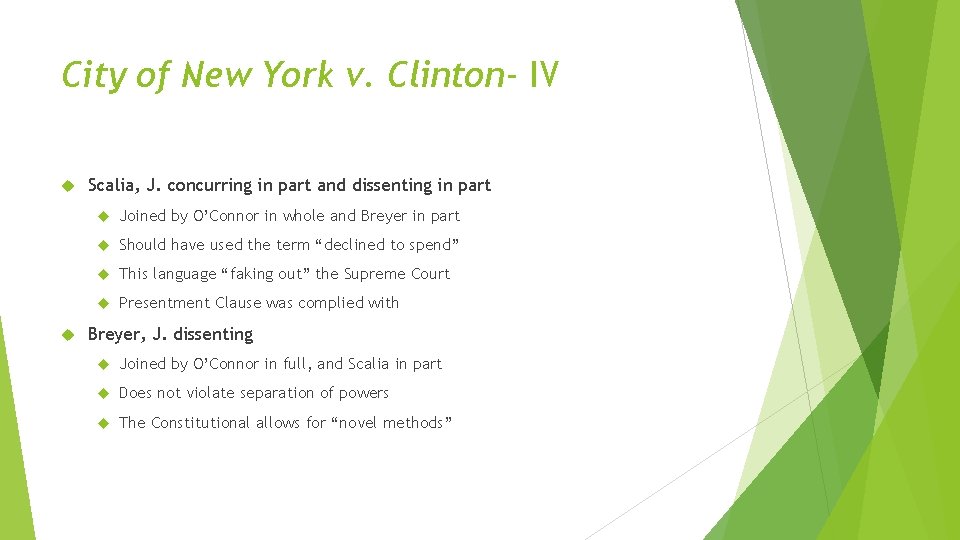 City of New York v. Clinton- IV

Scalia, J. concurring in part and dissenting in part

Joined by O'Connor in whole and Breyer in part

Should have used the term "declined to spend"

This language "faking out" the Supreme Court

Presentment Clause was complied with

Breyer, J. dissenting

Joined by O'Connor in full, and Scalia in part

Does not violate separation of powers

The Constitutional allows for "novel methods"